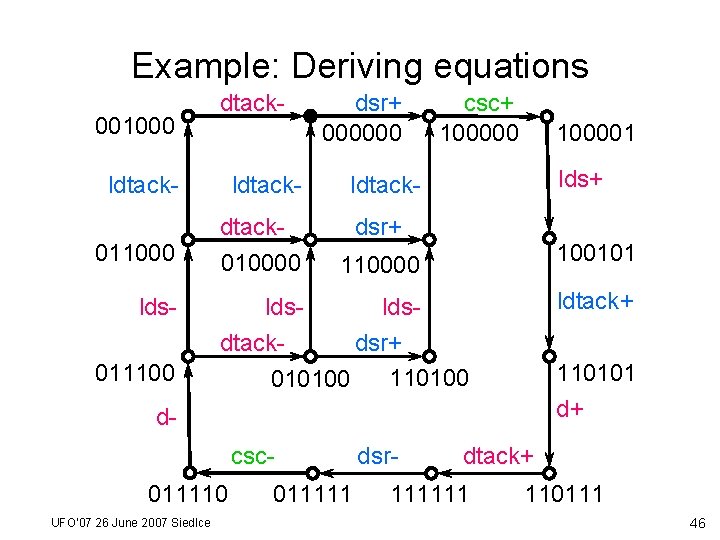 Example: Deriving equations

dtack- dsr+ csc+

001000 000000 100000 100001

ldtack- ldtack- ldtack- lds+

dtack- dsr+

011000 010000 110000 100101

lds- lds- lds- ldtack+

dtack- dsr+

011100 010100 110100 110101

d- d+

csc- dsr- dtack+

011110 011111 111111 110111

UFO'07 26 June 2007 Siedlce

46